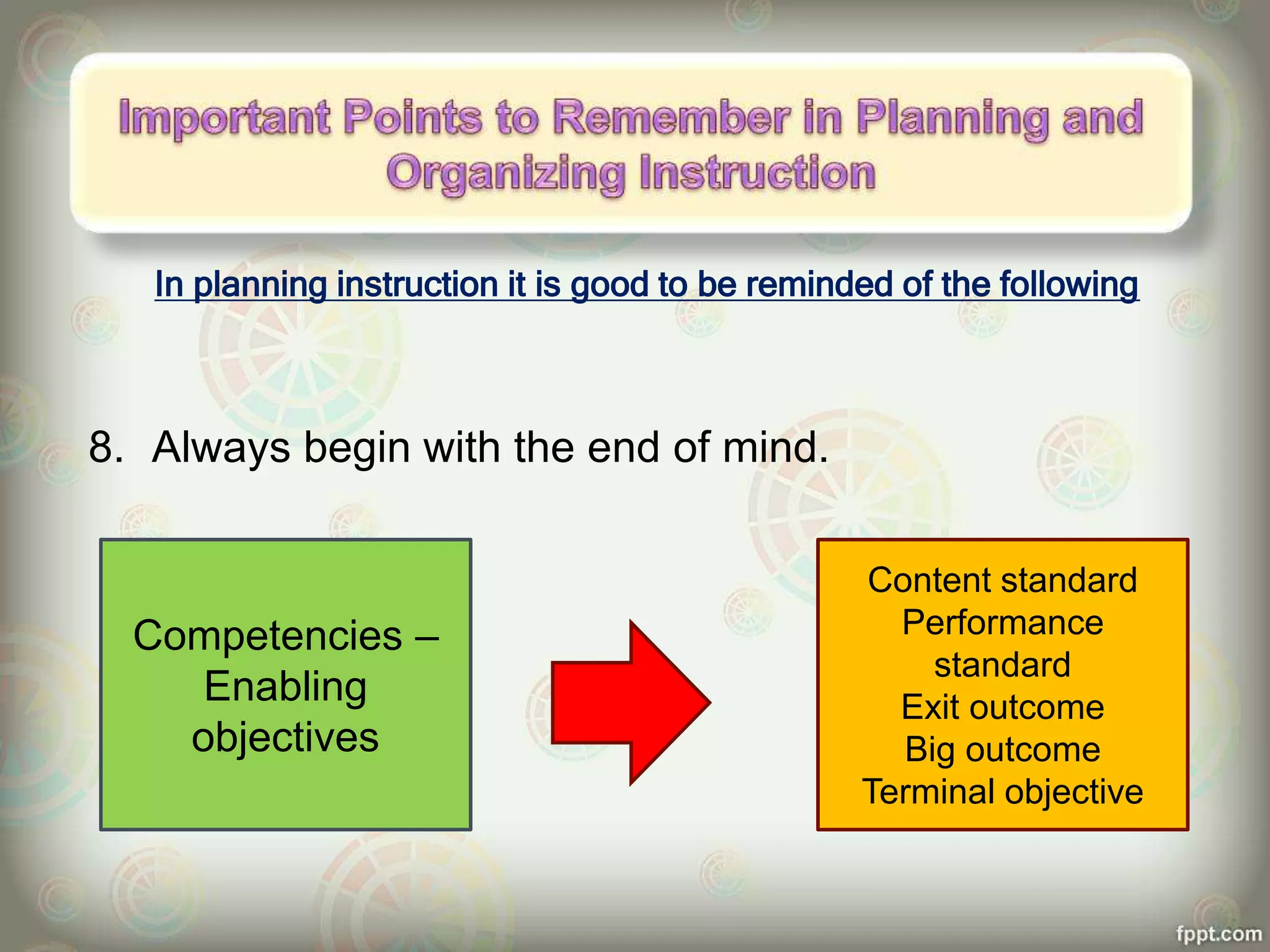 Important Points to Remember in Planning and Organizing Instruction

In planning instruction it is good to be reminded of the following

8. Always begin with the end of mind.

Competencies – Enabling objectives

Content standard
Performance standard
Exit outcome
Big outcome
Terminal objective

fppt.com